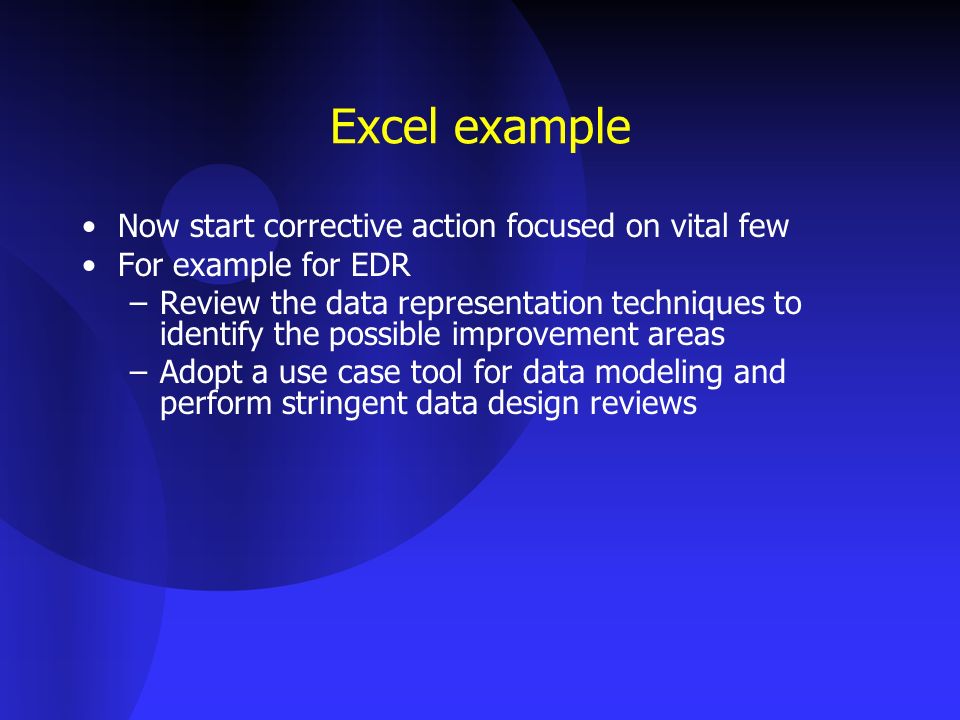 Excel example

• Now start corrective action focused on vital few
• For example for EDR
  – Review the data representation techniques to identify the possible improvement areas
  – Adopt a use case tool for data modeling and perform stringent data design reviews